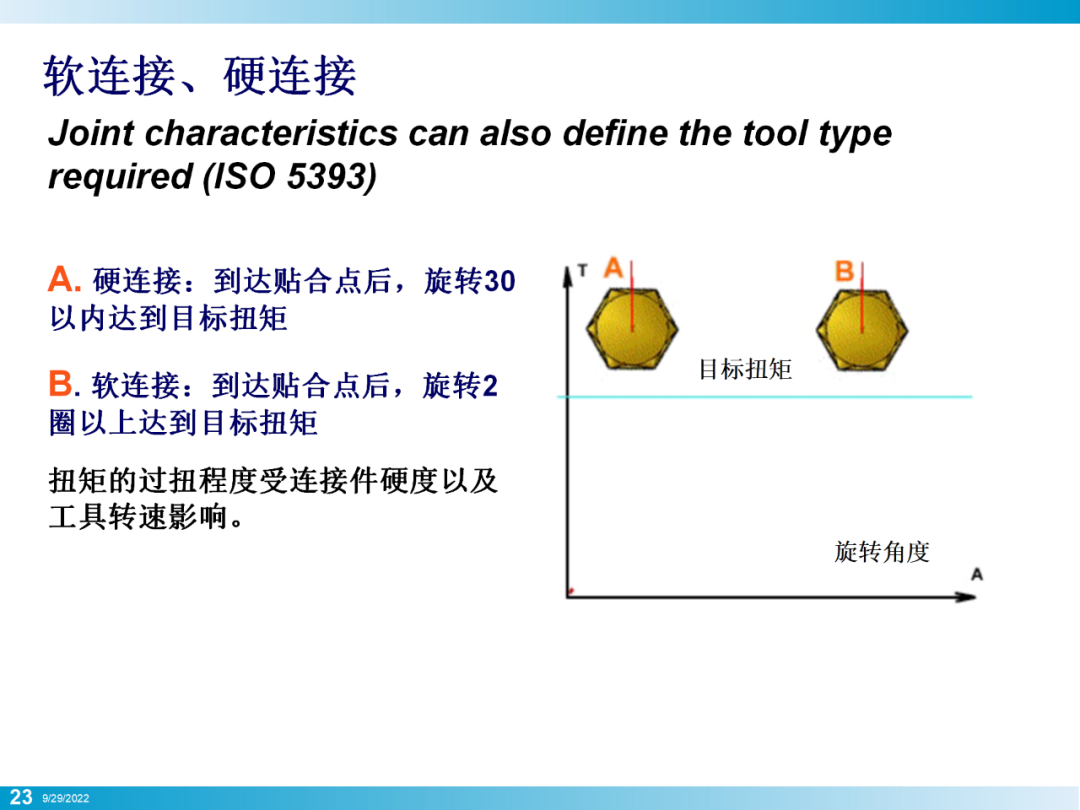 软连接、硬连接

Joint characteristics can also define the tool type required (ISO 5393)

A. 硬连接：到达贴合点后，旋转30以内达到目标扭矩

B. 软连接：到达贴合点后，旋转2圈以上达到目标扭矩

扭矩的过扭程度受连接件硬度以及工具转速影响。

T

A

B

目标扭矩

旋转角度

A

23 9/29/2022